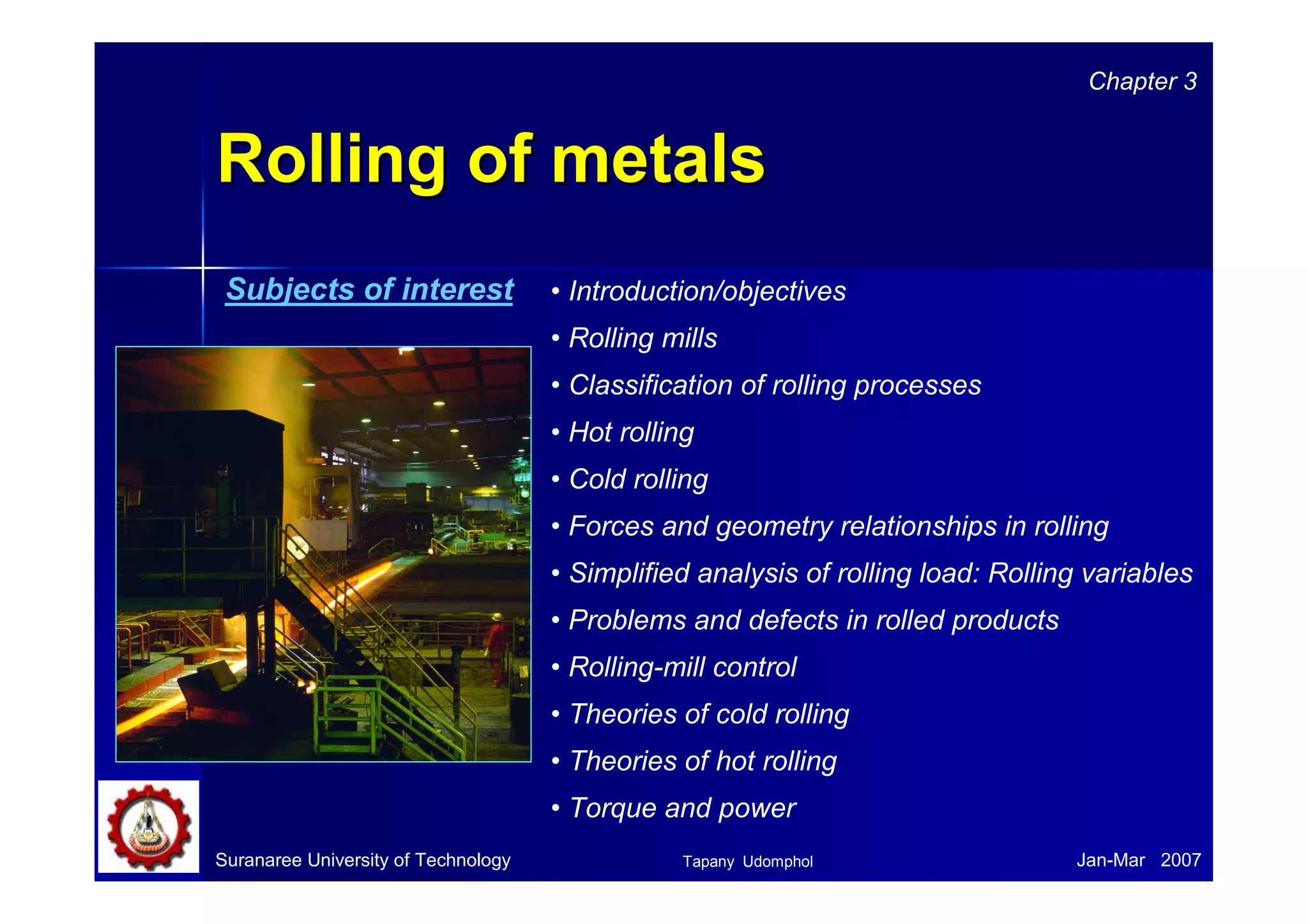 Chapter 3

Rolling of metals

Subjects of interest

• Introduction/objectives
• Rolling mills
• Classification of rolling processes
• Hot rolling
• Cold rolling
• Forces and geometry relationships in rolling
• Simplified analysis of rolling load: Rolling variables
• Problems and defects in rolled products
• Rolling-mill control
• Theories of cold rolling
• Theories of hot rolling
• Torque and power

Suranaree University of Technology
Tapany Udomphol
Jan-Mar 2007